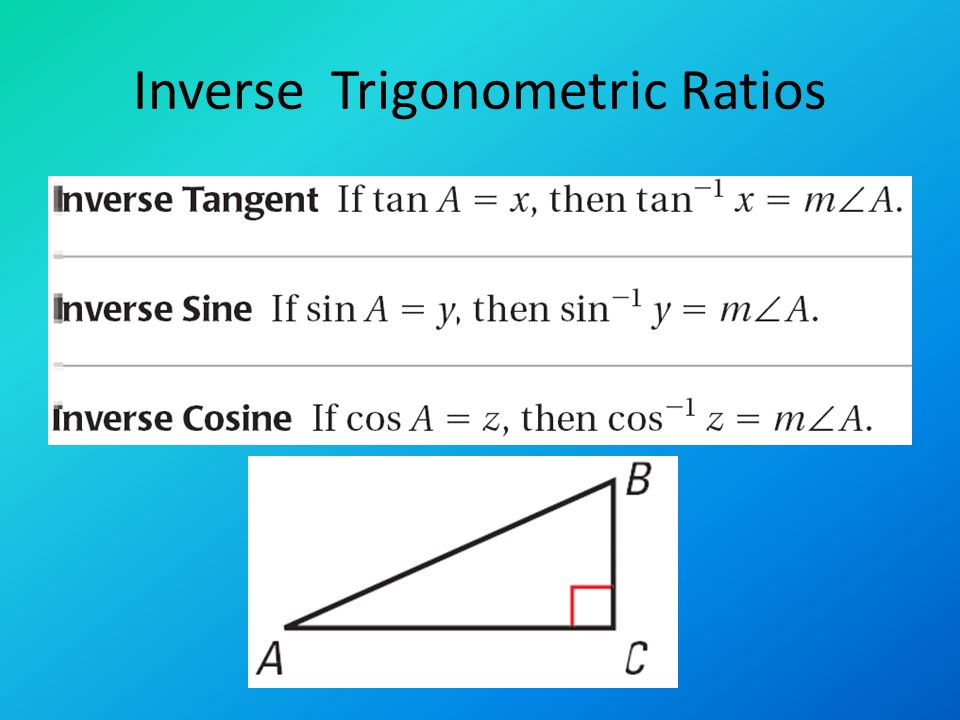 Inverse Trigonometric Ratios

Inverse Tangent If $\tan A = x$, then $\tan^{-1} x = m\angle A$.

Inverse Sine If $\sin A = y$, then $\sin^{-1} y = m\angle A$.

Inverse Cosine If $\cos A = z$, then $\cos^{-1} z = m\angle A$.

B
A
C